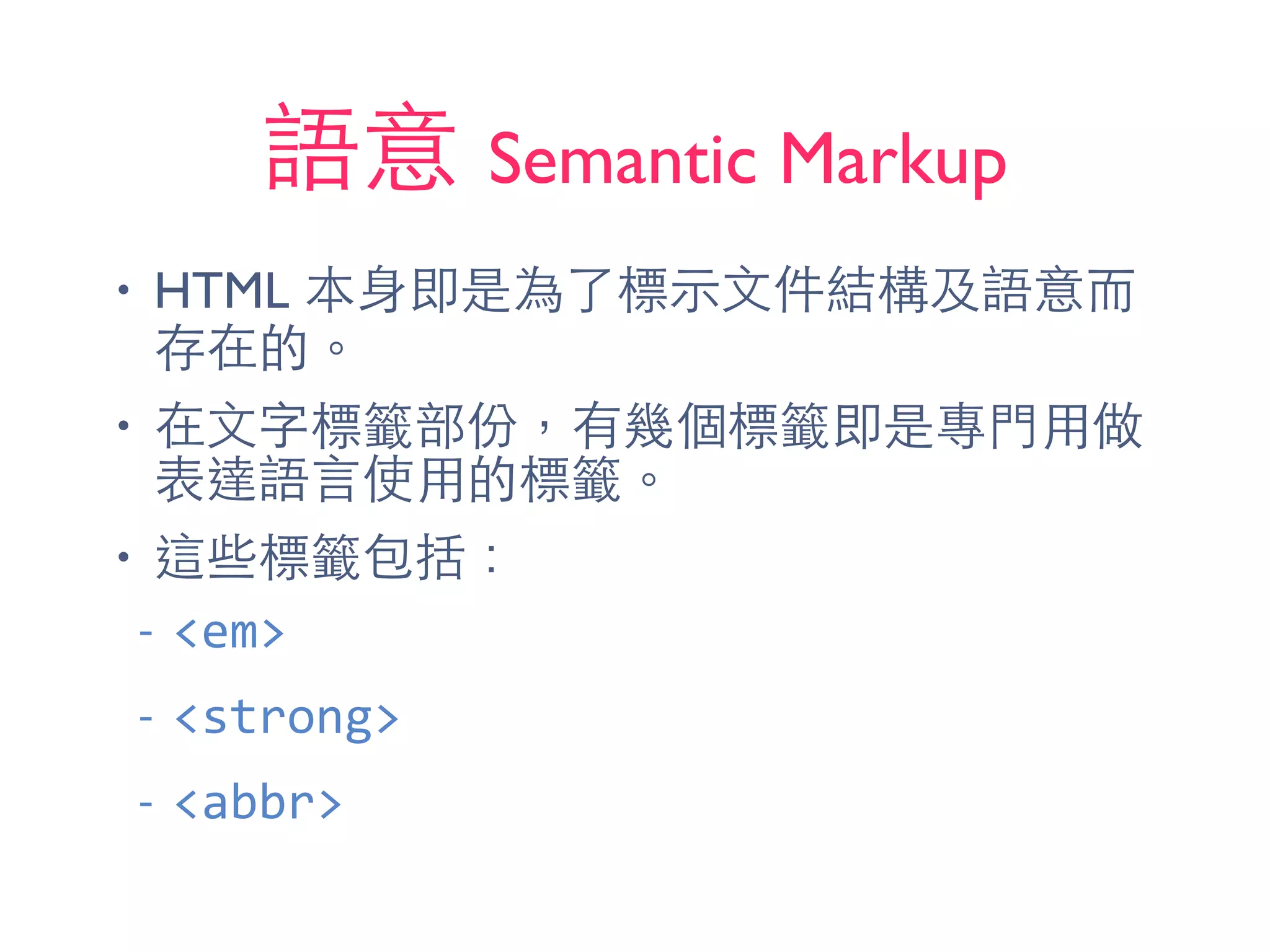 語意 Semantic Markup

• HTML 本身即是為了標示文件結構及語意而存在的。

• 在文字標籤部份，有幾個標籤即是專門用做表達語言使用的標籤。

• 這些標籤包括：

- <em>

- <strong>

- <abbr>